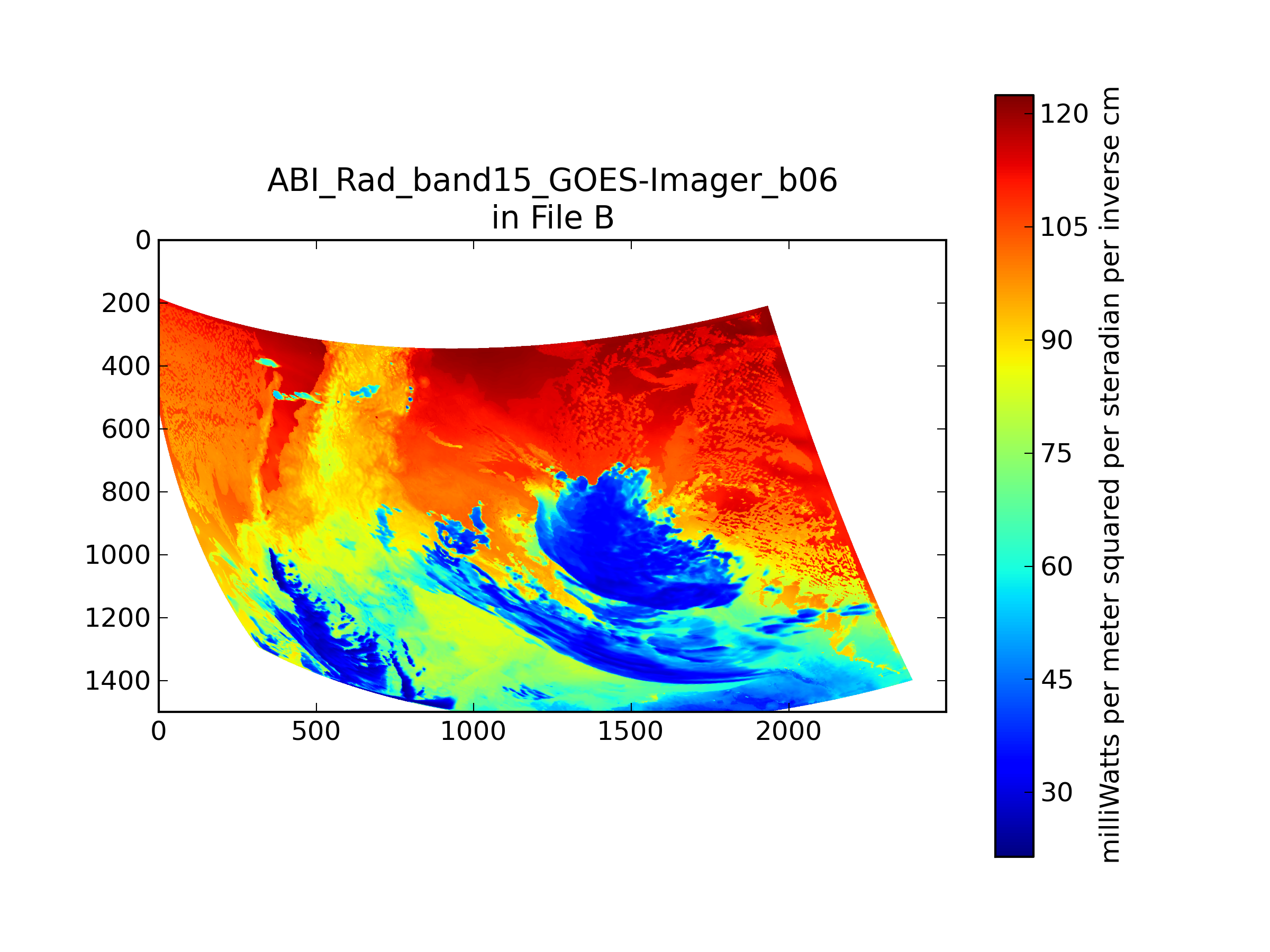 ABI_Rad_band15_GOES-Imager_b06
in File B

0
200
400
600
800
1000
1200
1400

0
500
1000
1500
2000

120
105
90
75
60
45
30

milliWatts per meter squared per steradian per inverse cm